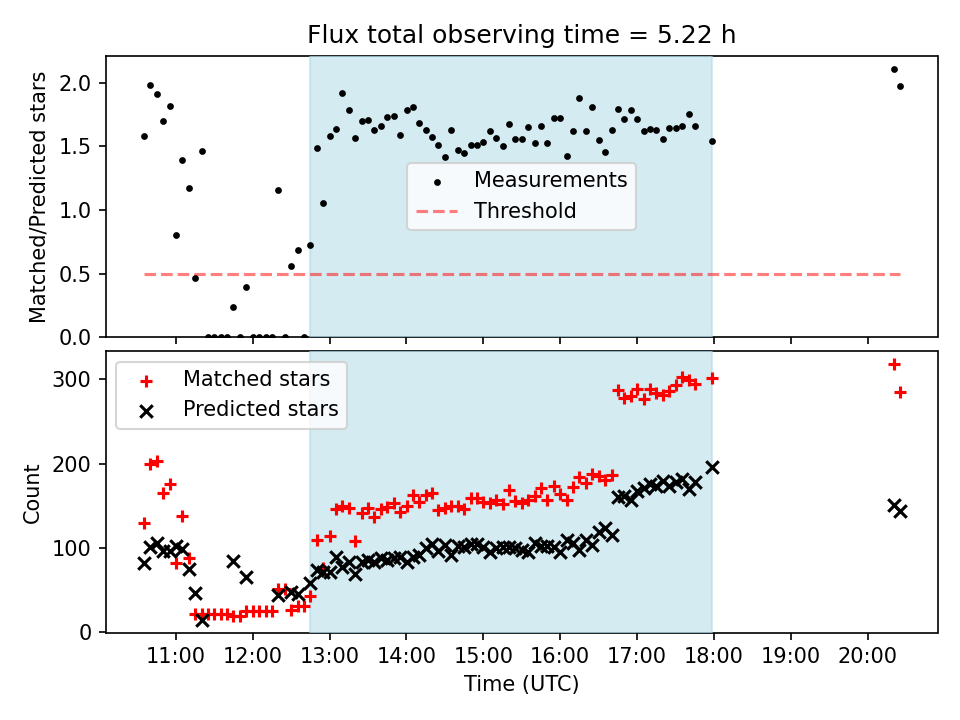 Flux total observing time = 5.22 h

Matched/Predicted stars

2.0
1.5
1.0
0.5
0.0

Measurements
Threshold

Count

300
200
100
0

Matched stars
Predicted stars

11:00 12:00 13:00 14:00 15:00 16:00 17:00 18:00 19:00 20:00

Time (UTC)